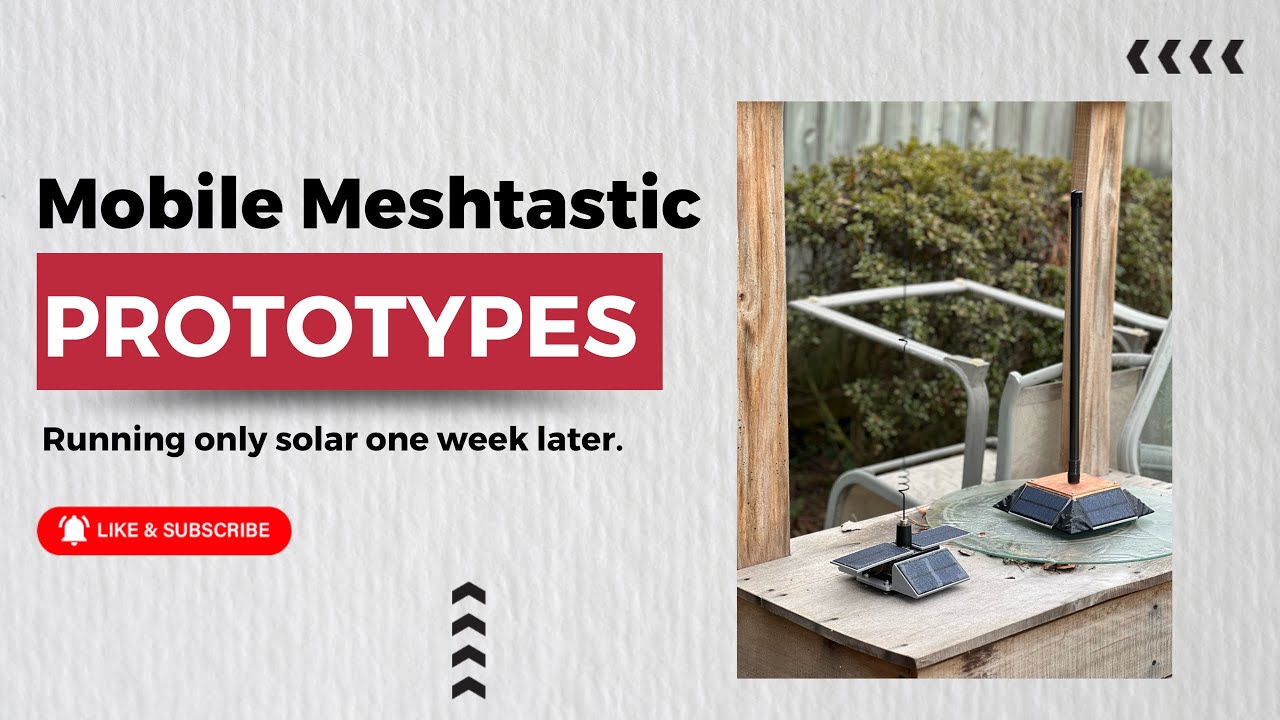 Mobile Meshtastic

PROTOTYPES

Running only solar one week later.

LIKE & SUBSCRIBE